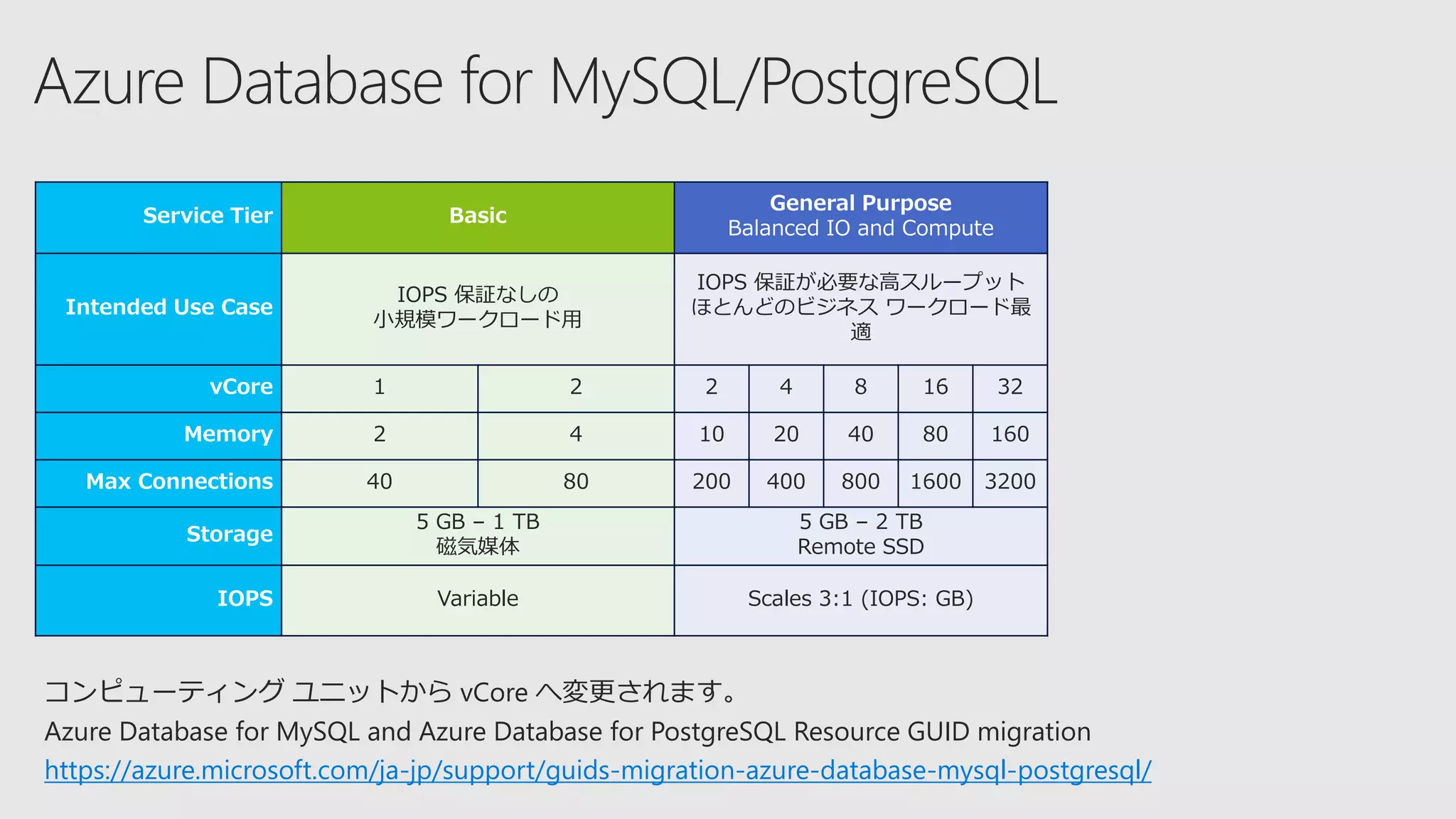 Azure Database for MySQL/PostgreSQL

| Service Tier | Basic | | General Purpose Balanced IO and Compute | | | | |
|---|---|---|---|---|---|---|---|
| Intended Use Case | IOPS 保証なしの 小規模ワークロード用 | | IOPS 保証が必要な高スループット ほとんどのビジネス ワークロード最適 | | | | |
| vCore | 1 | 2 | 2 | 4 | 8 | 16 | 32 |
| Memory | 2 | 4 | 10 | 20 | 40 | 80 | 160 |
| Max Connections | 40 | 80 | 200 | 400 | 800 | 1600 | 3200 |
| Storage | 5 GB – 1 TB 磁気媒体 | | 5 GB – 2 TB Remote SSD | | | | |
| IOPS | Variable | | Scales 3:1 (IOPS: GB) | | | | |

コンピューティング ユニットから vCore へ変更されます。
Azure Database for MySQL and Azure Database for PostgreSQL Resource GUID migration
https://azure.microsoft.com/ja-jp/support/guids-migration-azure-database-mysql-postgresql/